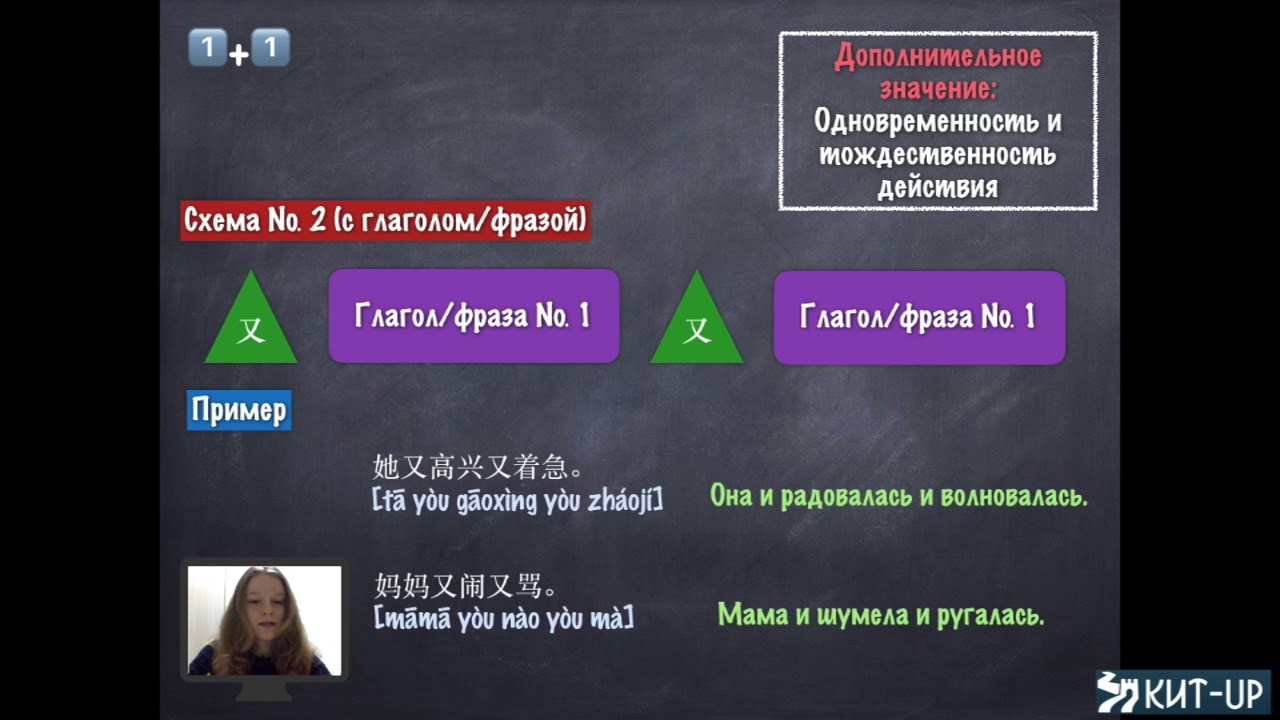 1+1

Дополнительное значение:
Одновременность и тождественность действия

Схема No. 2 (с глаголом/фразой)

又

Глагол/фраза No. 1

又

Глагол/фраза No. 1

Пример

她又高兴又着急。
[tā yòu gāoxìng yòu zháojí]
Она и радовалась и волновалась.

妈妈又闹又骂。
[māmā yòu nào yòu mà]
Мама и шумела и ругалась.

КИТ-UP